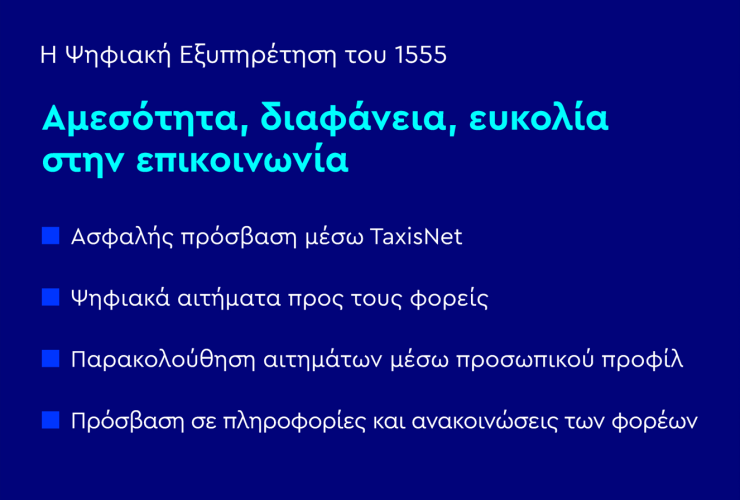 Η Ψηφιακή Εξυπηρέτηση του 1555

Αμεσότητα, διαφάνεια, ευκολία στην επικοινωνία

Ασφαλής πρόσβαση μέσω TaxisNet

Ψηφιακά αιτήματα προς τους φορείς

Παρακολούθηση αιτημάτων μέσω προσωπικού προφίλ

Πρόσβαση σε πληροφορίες και ανακοινώσεις των φορέων